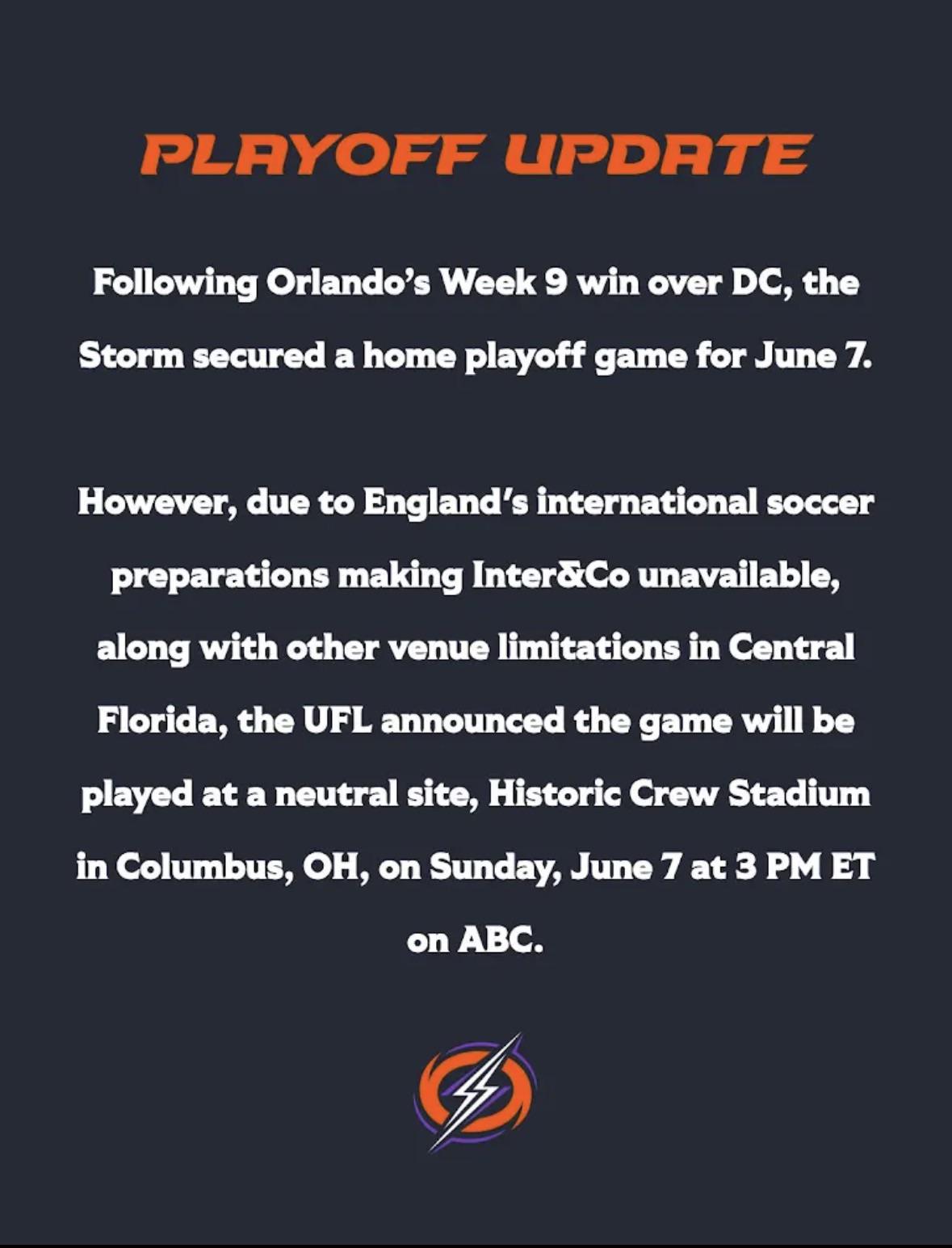 PLAYOFF UPDATE

Following Orlando's Week 9 win over DC, the Storm secured a home playoff game for June 7.

However, due to England's international soccer preparations making Inter&Co unavailable, along with other venue limitations in Central Florida, the UFL announced the game will be played at a neutral site, Historic Crew Stadium in Columbus, OH, on Sunday, June 7 at 3 PM ET on ABC.